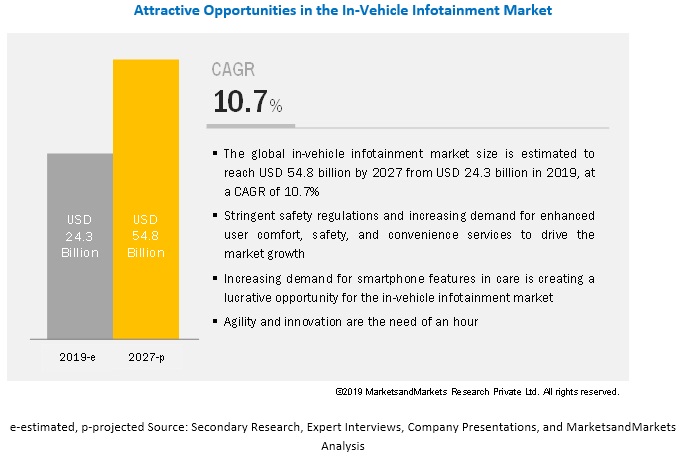 Attractive Opportunities in the In-Vehicle Infotainment Market

USD 24.3 Billion

USD 54.8 Billion

2019-e

2027-p

CAGR
10.7%

▪ The global in-vehicle infotainment market size is estimated to reach USD 54.8 billion by 2027 from USD 24.3 billion in 2019, at a CAGR of 10.7%

▪ Stringent safety regulations and increasing demand for enhanced user comfort, safety, and convenience services to drive the market growth

▪ Increasing demand for smartphone features in care is creating a lucrative opportunity for the in-vehicle infotainment market

▪ Agility and innovation are the need of an hour

©2019 MarketsandMarkets Research Private Ltd. All rights reserved.

e-estimated, p-projected Source: Secondary Research, Expert Interviews, Company Presentations, and MarketsandMarkets Analysis